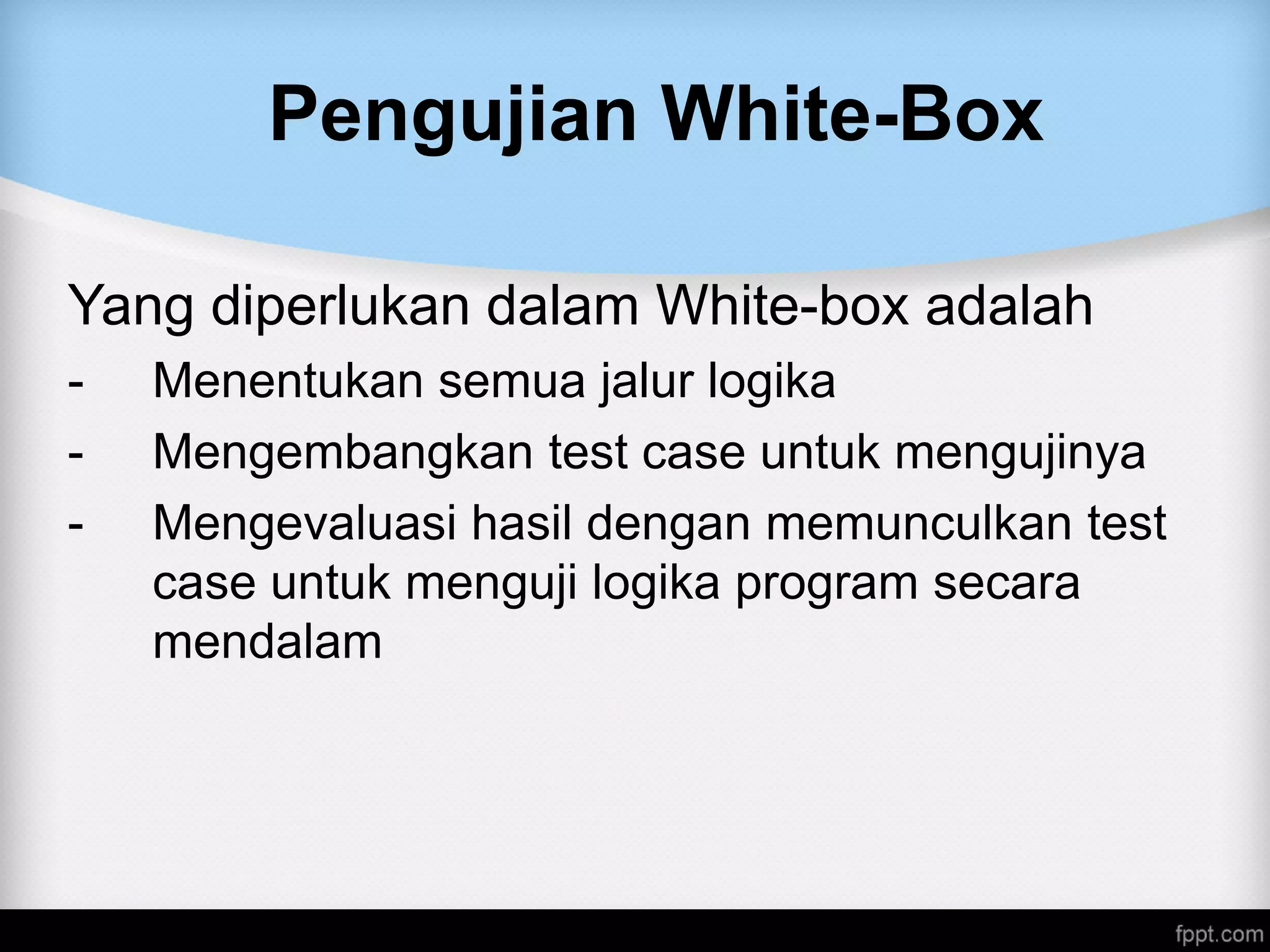 Pengujian White-Box

Yang diperlukan dalam White-box adalah
- Menentukan semua jalur logika
- Mengembangkan test case untuk mengujinya
- Mengevaluasi hasil dengan memunculkan test case untuk menguji logika program secara mendalam

fppt.com